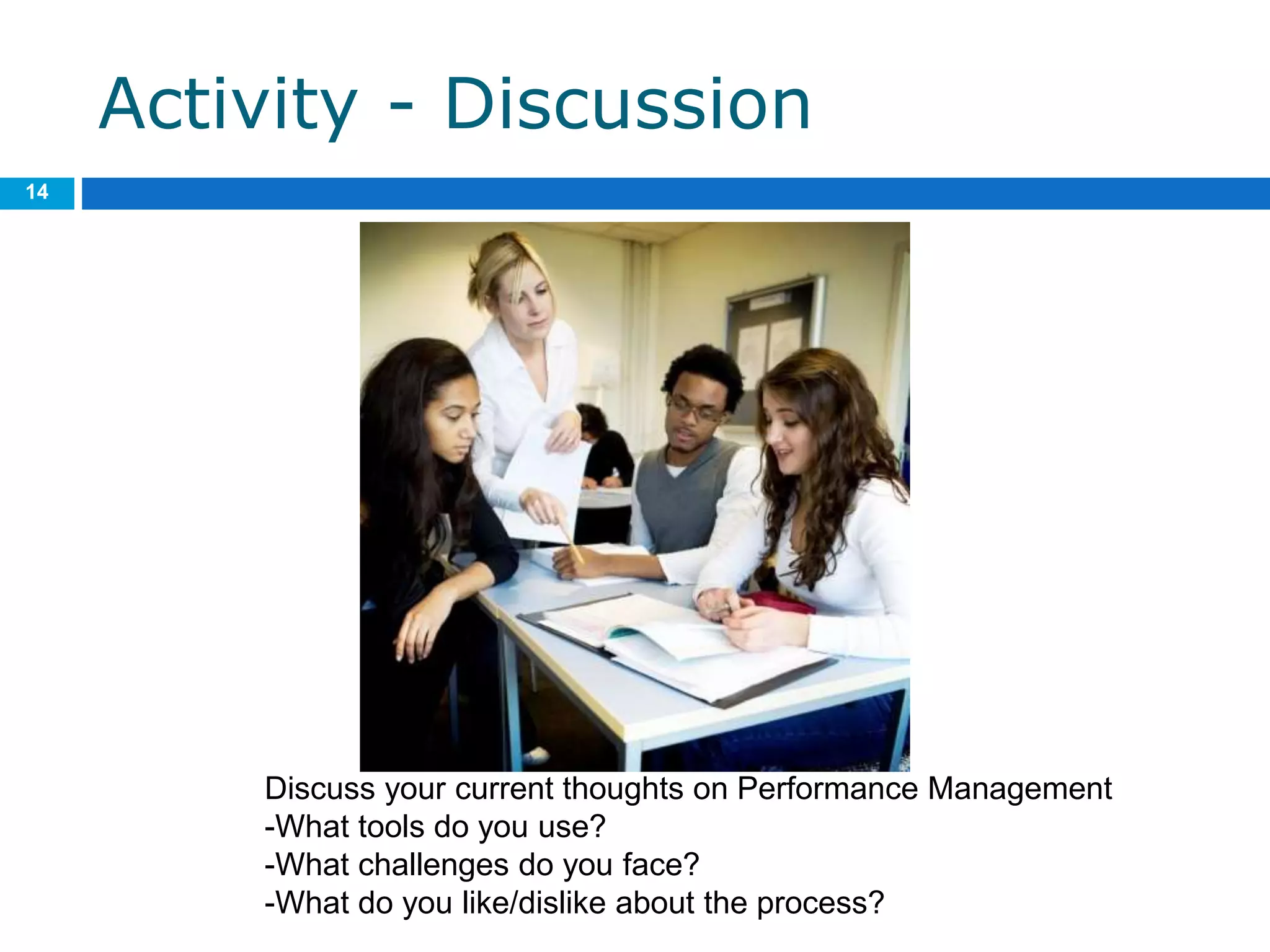 Activity - Discussion

14

Discuss your current thoughts on Performance Management
-What tools do you use?
-What challenges do you face?
-What do you like/dislike about the process?